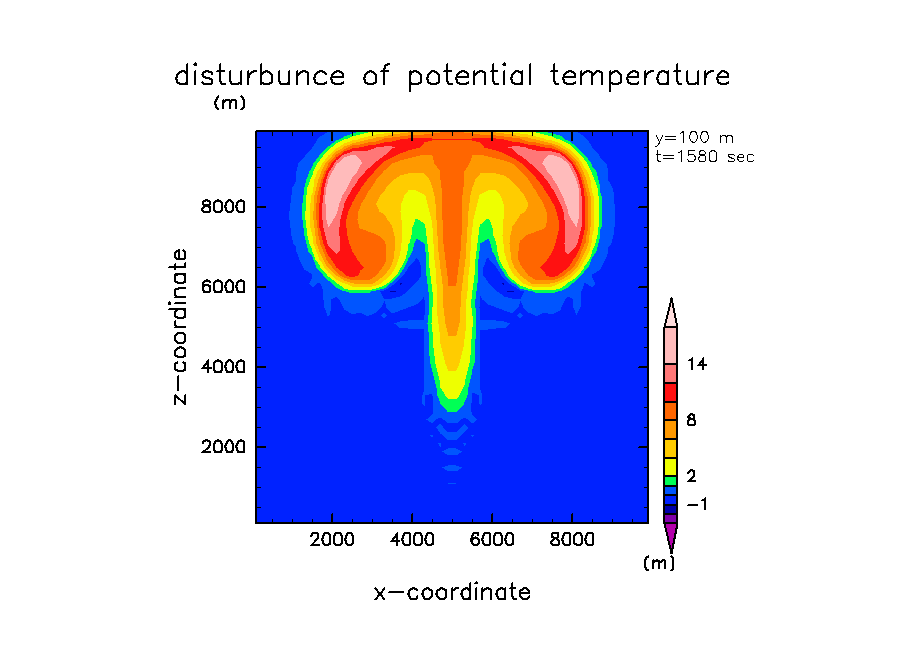 disturbunce of potential temperature

(m)

y=100 m
t=1580 sec

8000
6000
4000
2000

z-coordinate

2000 4000 6000 8000

x-coordinate

14
8
2
−1

(m)